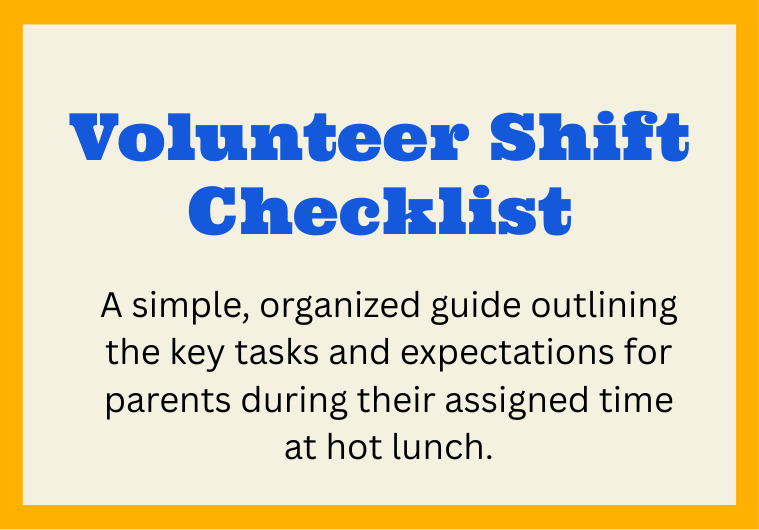 Volunteer Shift Checklist

A simple, organized guide outlining the key tasks and expectations for parents during their assigned time at hot lunch.